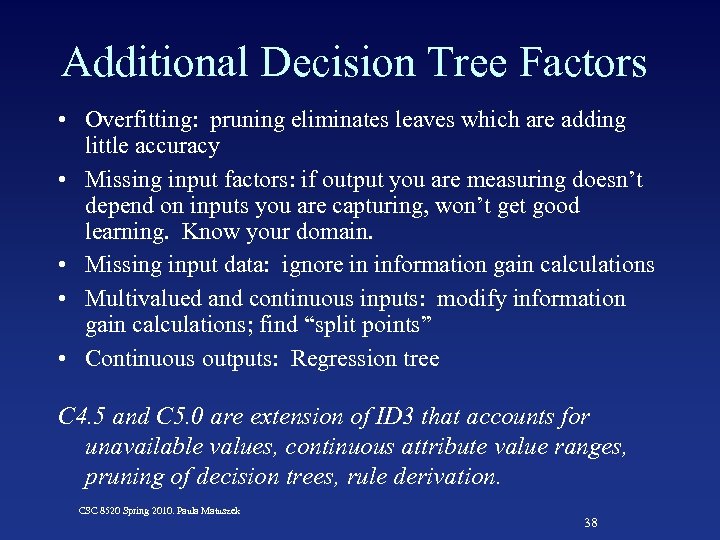 Additional Decision Tree Factors

• Overfitting: pruning eliminates leaves which are adding little accuracy
• Missing input factors: if output you are measuring doesn’t depend on inputs you are capturing, won’t get good learning. Know your domain.
• Missing input data: ignore in information gain calculations
• Multivalued and continuous inputs: modify information gain calculations; find “split points”
• Continuous outputs: Regression tree

C4.5 and C5.0 are extension of ID3 that accounts for unavailable values, continuous attribute value ranges, pruning of decision trees, rule derivation.

CSC 8520 Spring 2010. Paula Matuszek

38